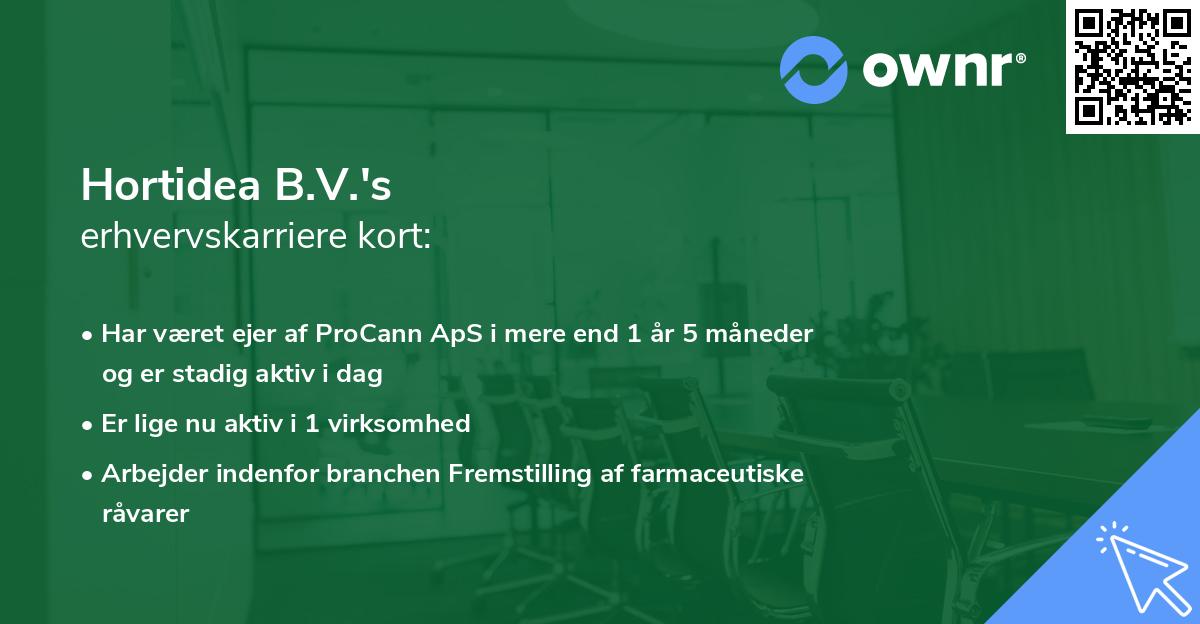 ownr®

Hortidea B.V.'s
erhvervskarriere kort:

• Har været ejer af ProCann ApS i mere end 1 år 5 måneder og er stadig aktiv i dag
• Er lige nu aktiv i 1 virksomhed
• Arbejder indenfor branchen Fremstilling af farmaceutiske råvarer